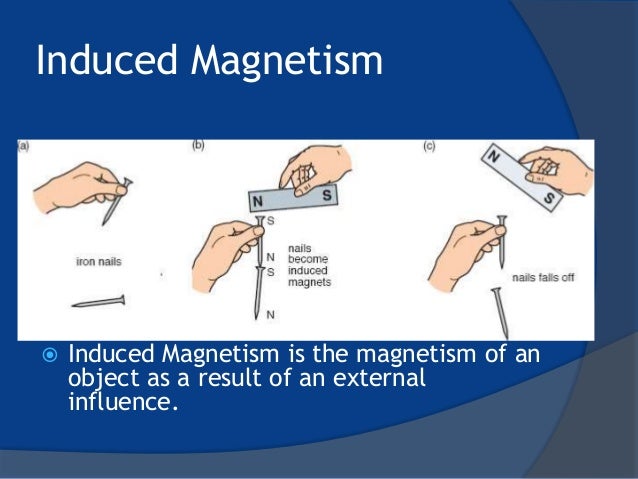 Induced Magnetism

(a)

iron nails

(b)

N S

S

N
S

N

nails become induced magnets

(c)

N

S

nails falls off

Induced Magnetism is the magnetism of an object as a result of an external influence.